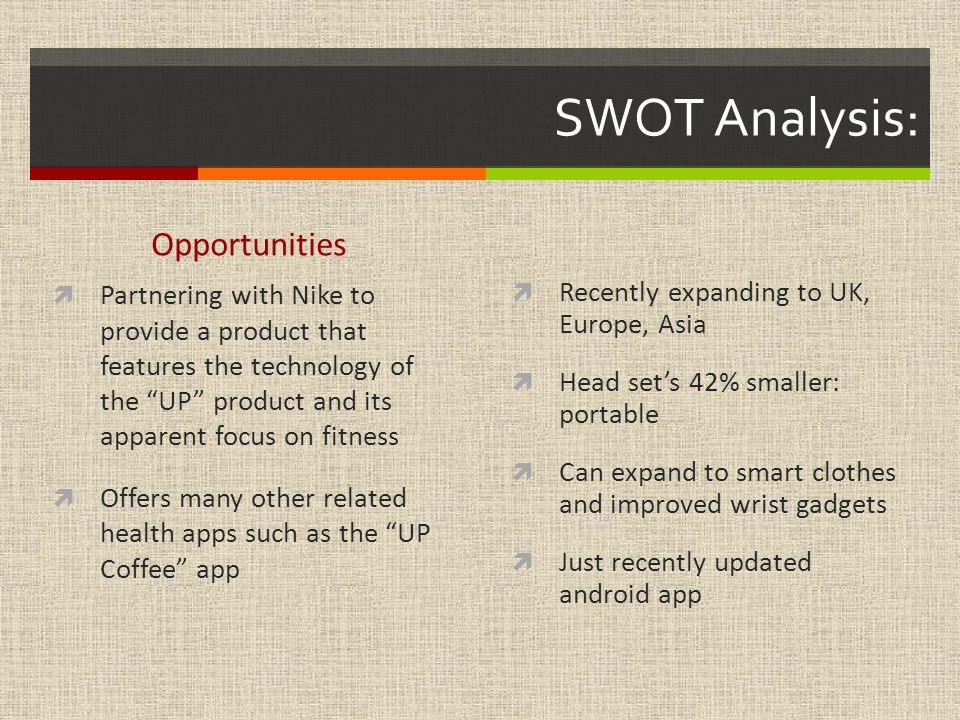 SWOT Analysis:

Opportunities

Partnering with Nike to provide a product that features the technology of the “UP” product and its apparent focus on fitness

Offers many other related health apps such as the “UP Coffee” app

Recently expanding to UK, Europe, Asia

Head set’s 42% smaller: portable

Can expand to smart clothes and improved wrist gadgets

Just recently updated android app